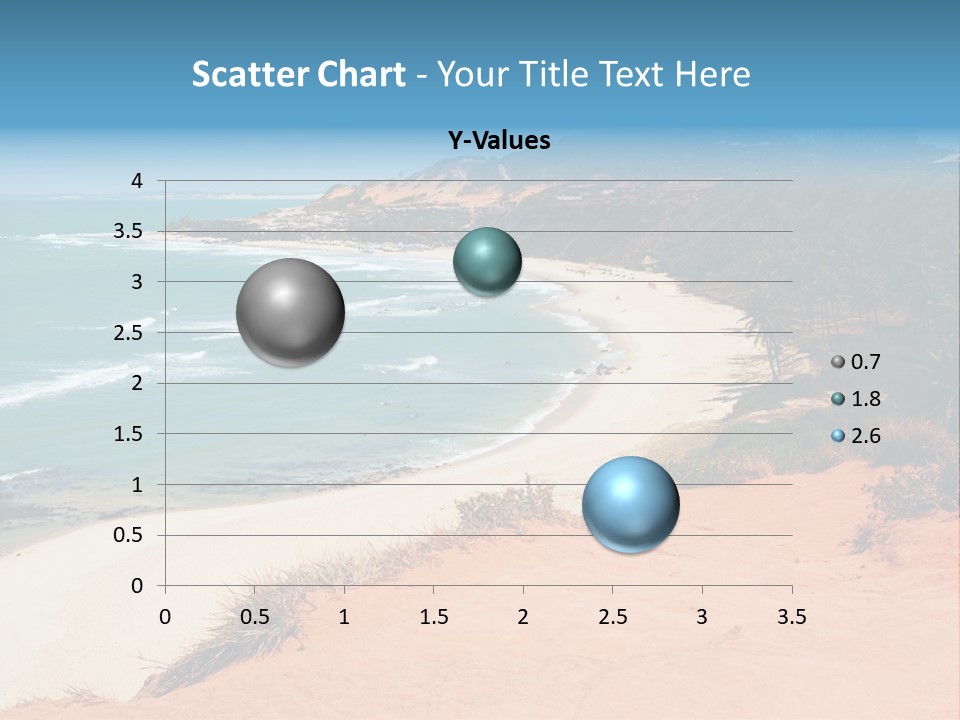 Scatter Chart - Your Title Text Here

Y-Values

4
3.5
3
2.5
2
1.5
1
0.5
0

0 0.5 1 1.5 2 2.5 3 3.5

0.7
1.8
2.6